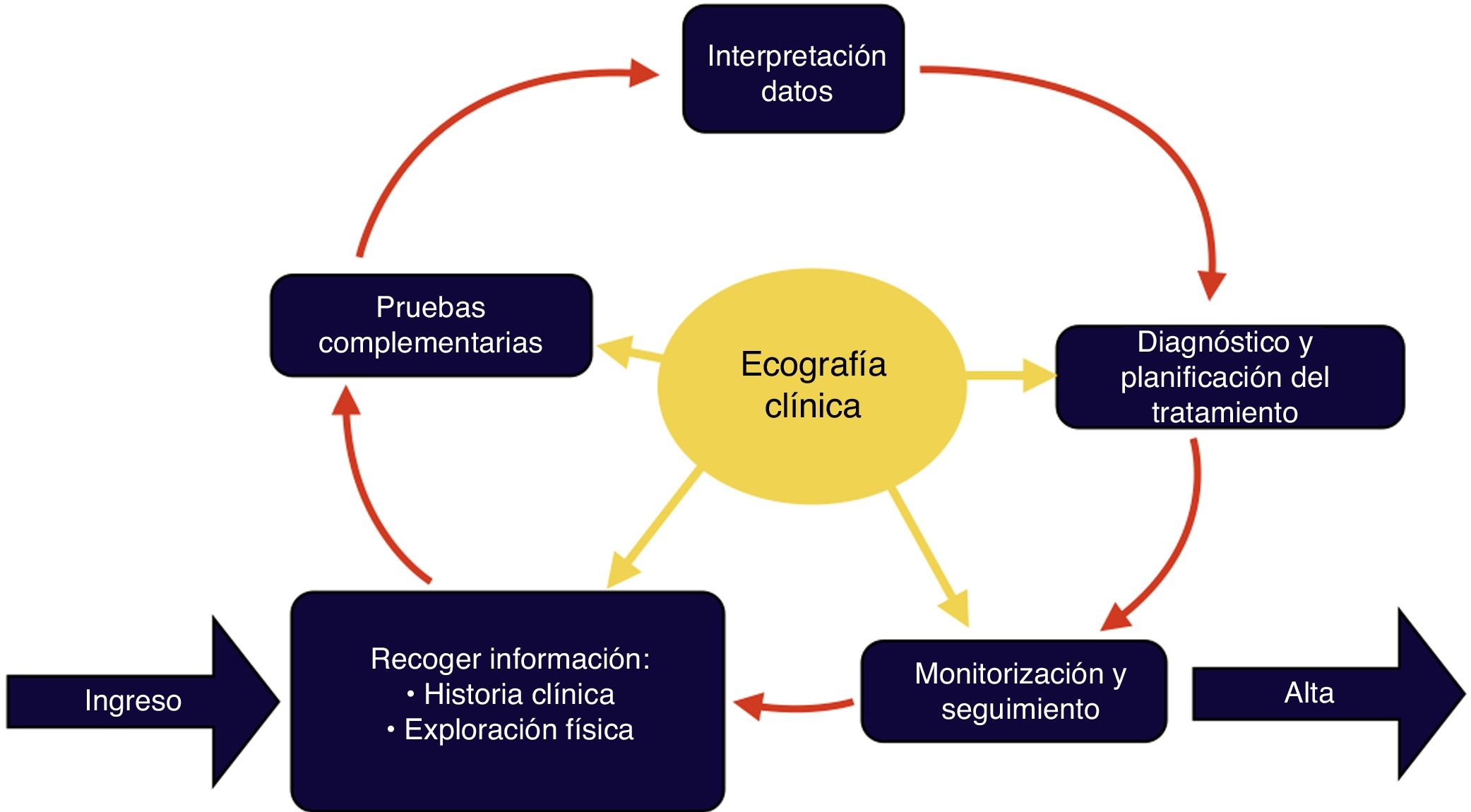 Interpretación datos

Pruebas complementarias

Ecografía clínica

Diagnóstico y planificación del tratamiento

Ingreso

Recoger información:
• Historia clínica
• Exploración física

Monitorización y seguimiento

Alta